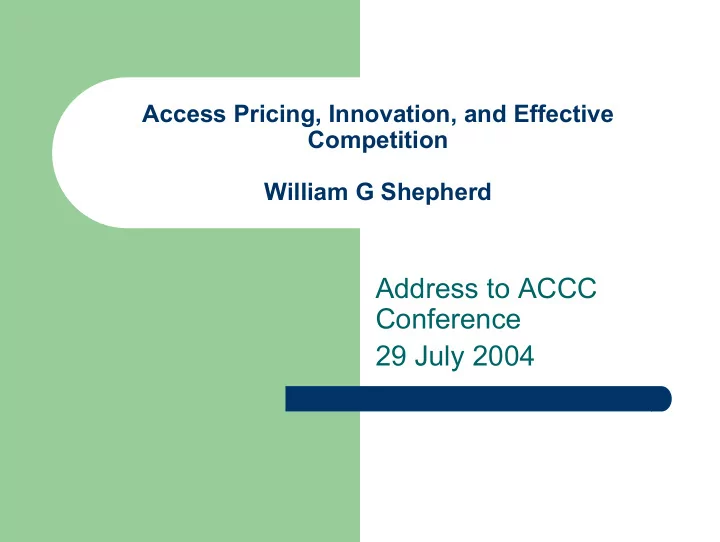 Access Pricing, Innovation, and Effective Competition

William G Shepherd

Address to ACCC Conference

29 July 2004